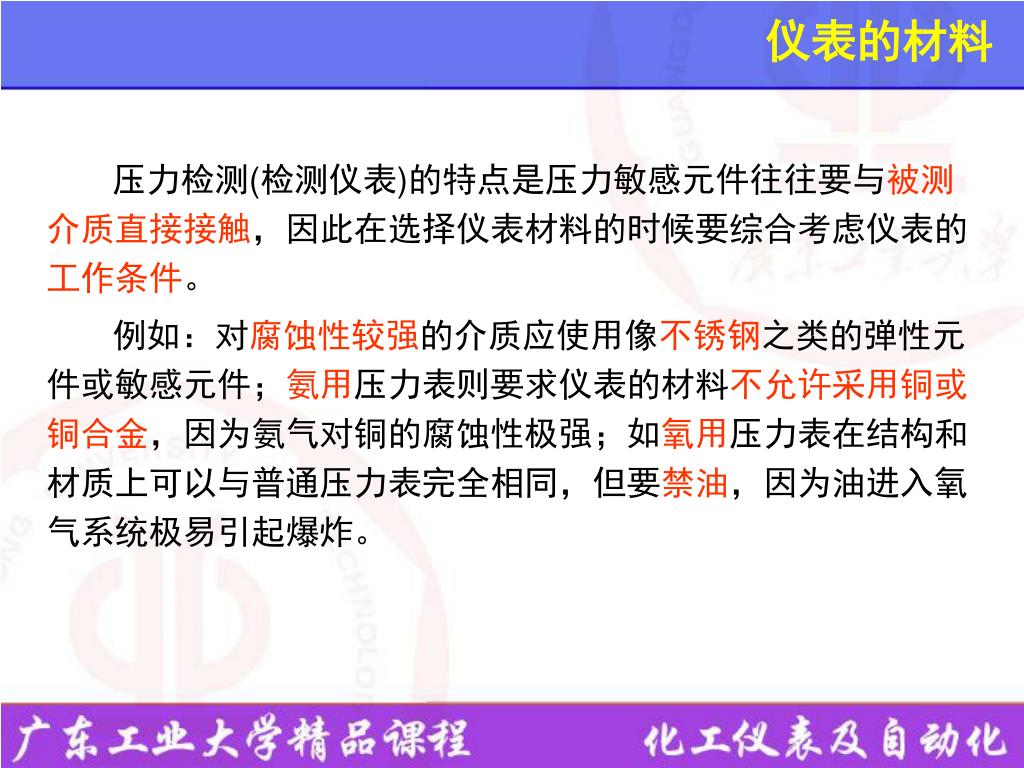 仪表的材料

压力检测(检测仪表)的特点是压力敏感元件往往要与被测介质直接接触，因此在选择仪表材料的时候要综合考虑仪表的工作条件。

例如：对腐蚀性较强的介质应使用像不锈钢之类的弹性元件或敏感元件；氨用压力表则要求仪表的材料不允许采用铜或铜合金，因为氨气对铜的腐蚀性极强；如氧用压力表在结构和材质上可以与普通压力表完全相同，但要禁油，因为油进入氧气系统极易引起爆炸。

广东工业大学精品课程　　化工仪表及自动化